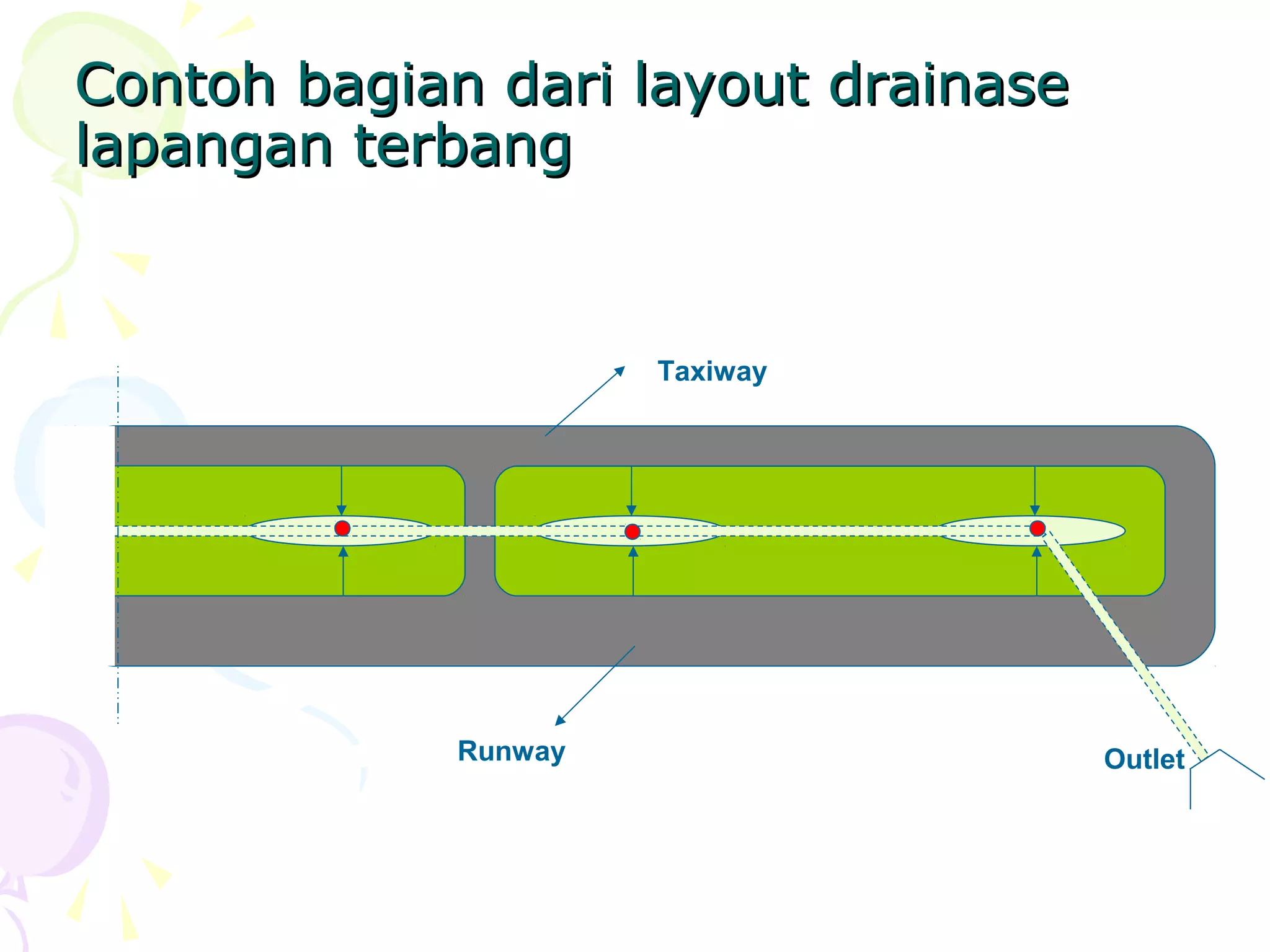 Contoh bagian dari layout drainase lapangan terbang

Taxiway

Runway

Outlet